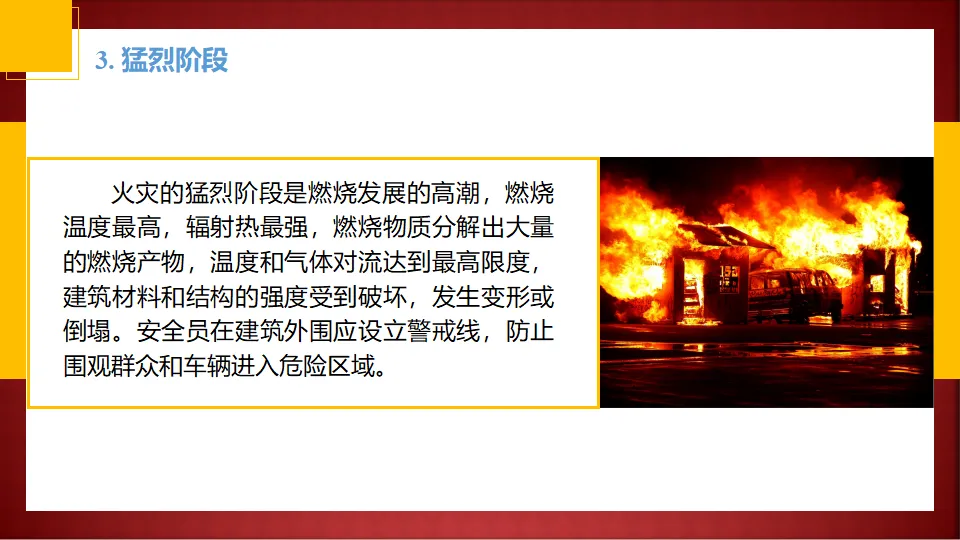 3. 猛烈阶段

火灾的猛烈阶段是燃烧发展的高潮，燃烧温度最高，辐射热最强，燃烧物质分解出大量的燃烧产物，温度和气体对流达到最高限度，建筑材料和结构的强度受到破坏，发生变形或倒塌。安全员在建筑外围应设立警戒线，防止围观群众和车辆进入危险区域。